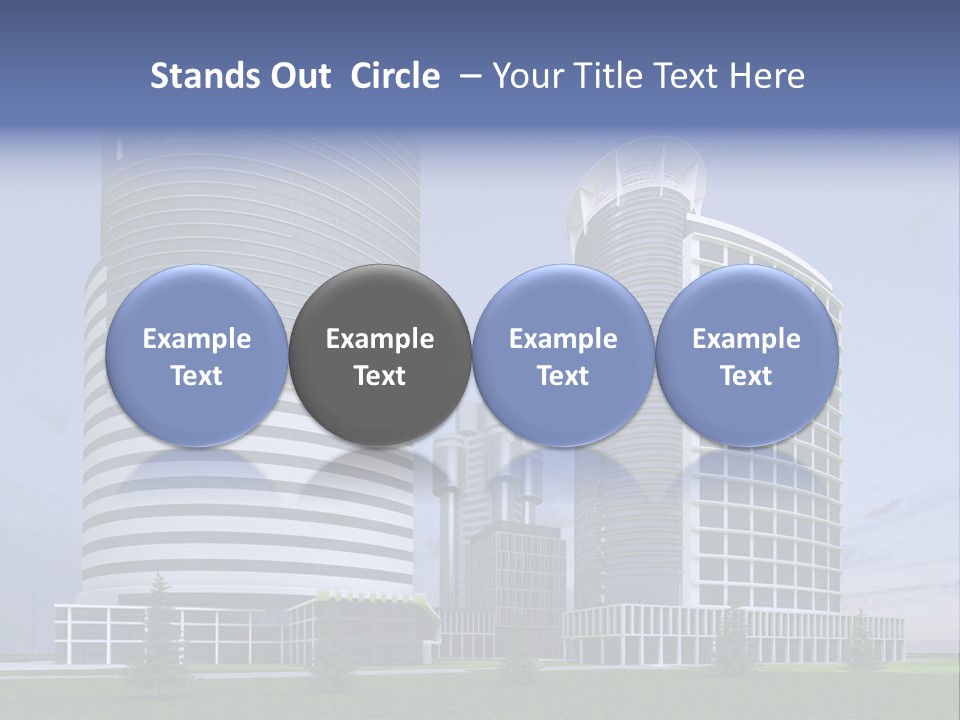 Stands Out Circle – Your Title Text Here

Example Text

Example Text

Example Text

Example Text